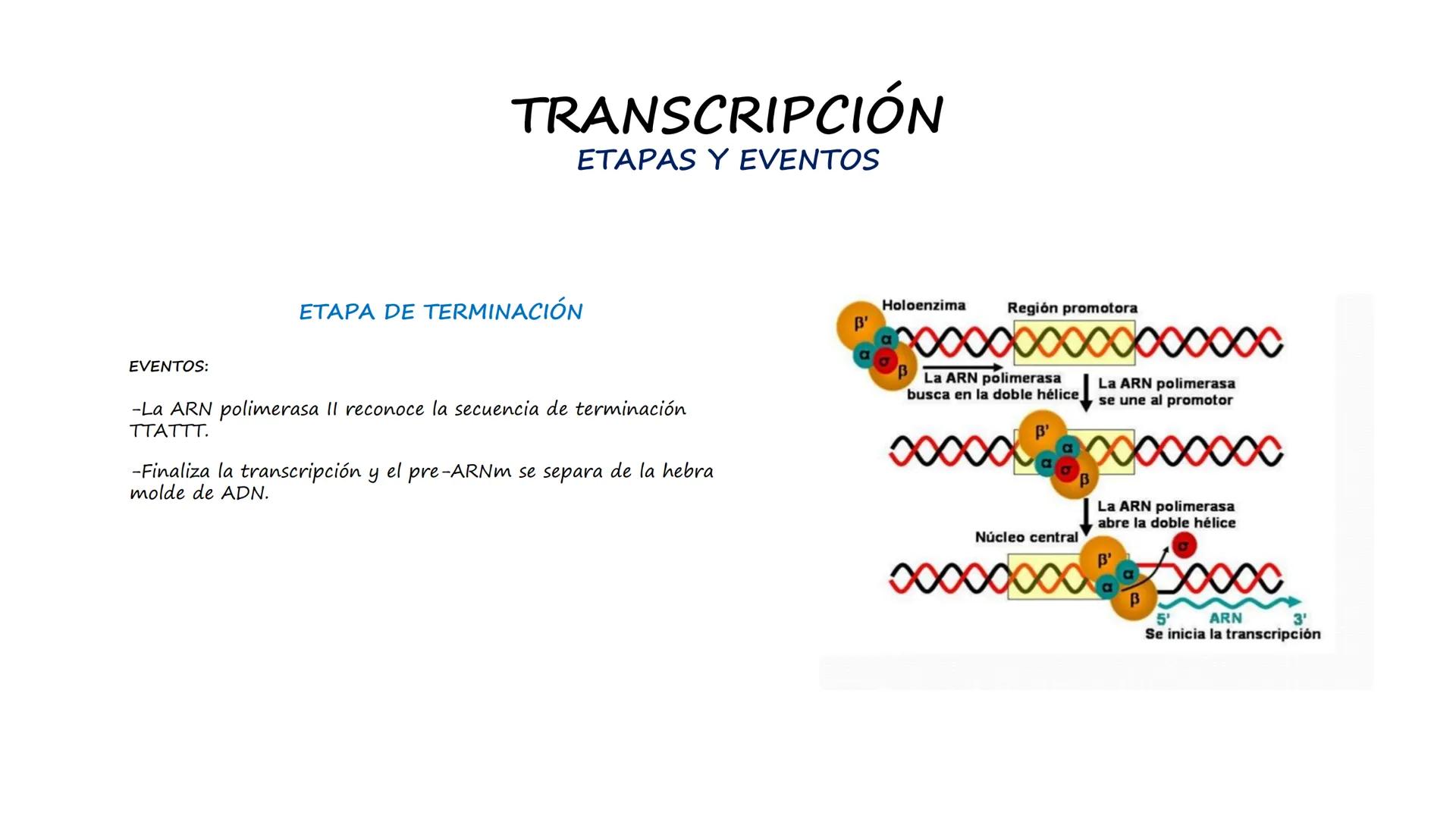 TRANSCRIPCIÓN
ETAPAS Y EVENTOS

ETAPA DE TERMINACIÓN

EVENTOS:

-La ARN polimerasa II reconoce la secuencia de terminación TTATTT.

-Finaliza la transcripción y el pre-ARNm se separa de la hebra molde de ADN.

Holoenzima
Región promotora
β'
α
α
σ
β
La ARN polimerasa busca en la doble hélice
La ARN polimerasa se une al promotor
β'
α
α
σ
β
La ARN polimerasa abre la doble hélice
Núcleo central
σ
β'
α
α
β
5'
ARN
3'
Se inicia la transcripción